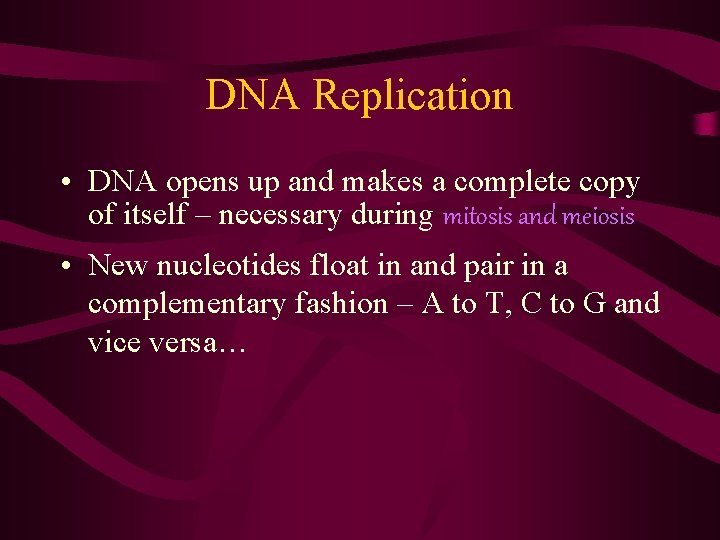 DNA Replication

• DNA opens up and makes a complete copy of itself – necessary during mitosis and meiosis

• New nucleotides float in and pair in a complementary fashion – A to T, C to G and vice versa…